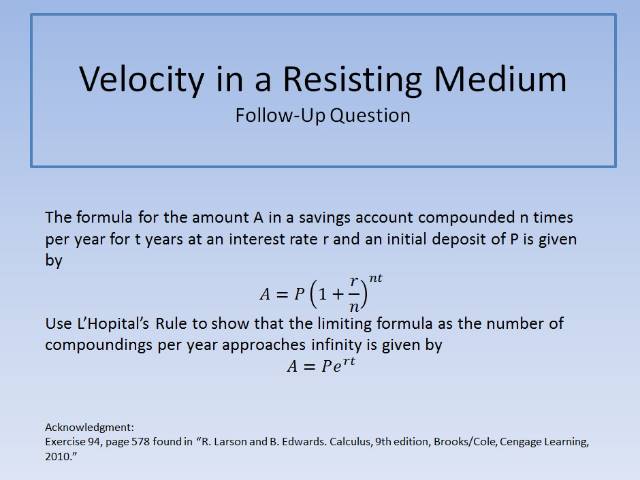 Velocity in a Resisting Medium
Follow-Up Question

The formula for the amount A in a savings account compounded n times per year for t years at an interest rate r and an initial deposit of P is given by

$A = P\left(1 + \frac{r}{n}\right)^{nt}$

Use L'Hopital's Rule to show that the limiting formula as the number of compoundings per year approaches infinity is given by

$A = Pe^{rt}$

Acknowledgment:
Exercise 94, page 578 found in "R. Larson and B. Edwards. Calculus, 9th edition, Brooks/Cole, Cengage Learning, 2010."